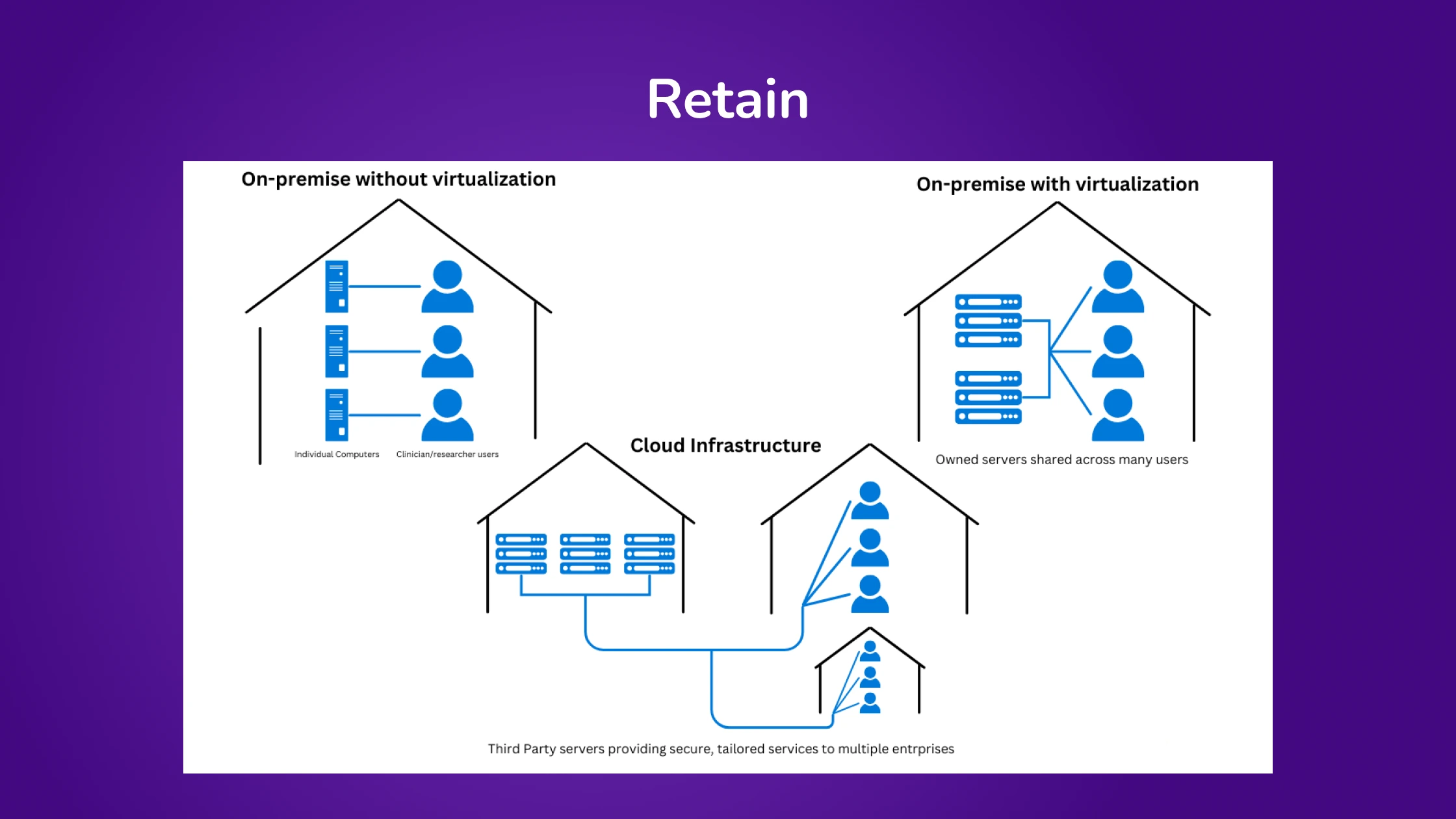 Retain

On-premise without virtualization

Individual Computers

Clinician/researcher users

On-premise with virtualization

Owned servers shared across many users

Cloud Infrastructure

Third Party servers providing secure, tailored services to multiple entrprises